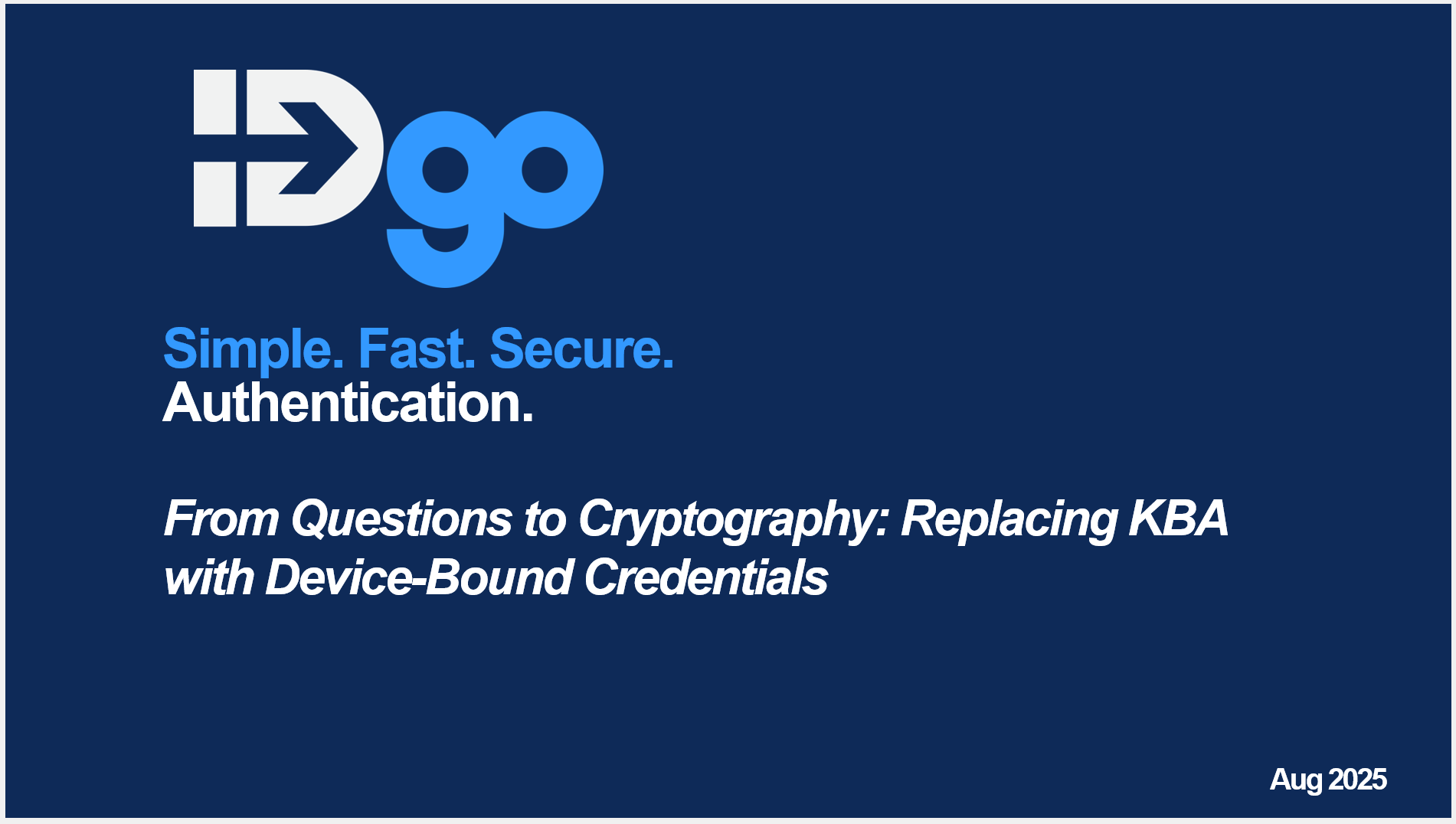 IDgo

Simple. Fast. Secure.
Authentication.

From Questions to Cryptography: Replacing KBA with Device-Bound Credentials

Aug 2025